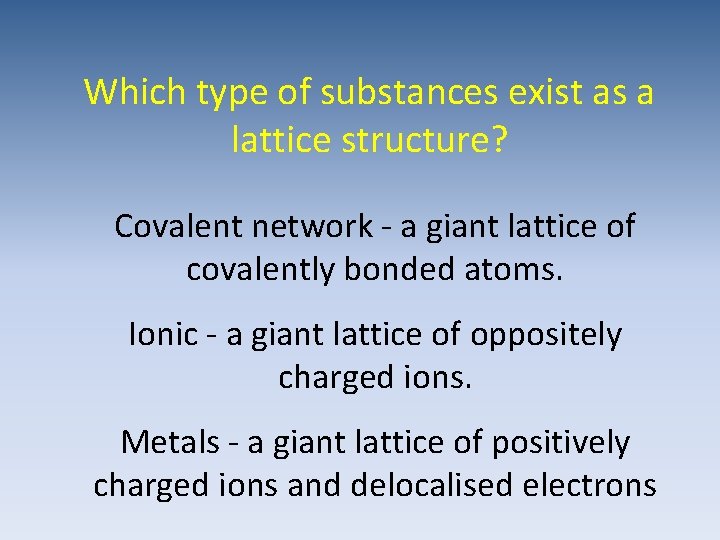 Which type of substances exist as a lattice structure?

Covalent network - a giant lattice of covalently bonded atoms.

Ionic - a giant lattice of oppositely charged ions.

Metals - a giant lattice of positively charged ions and delocalised electrons